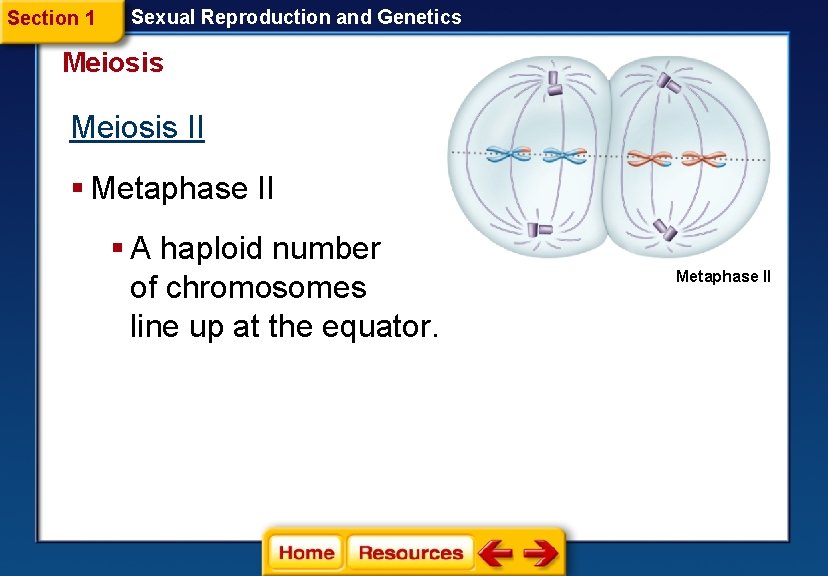 Section 1 Sexual Reproduction and Genetics

Meiosis

Meiosis II

▪ Metaphase II

▪ A haploid number of chromosomes line up at the equator.

Metaphase II

Home Resources